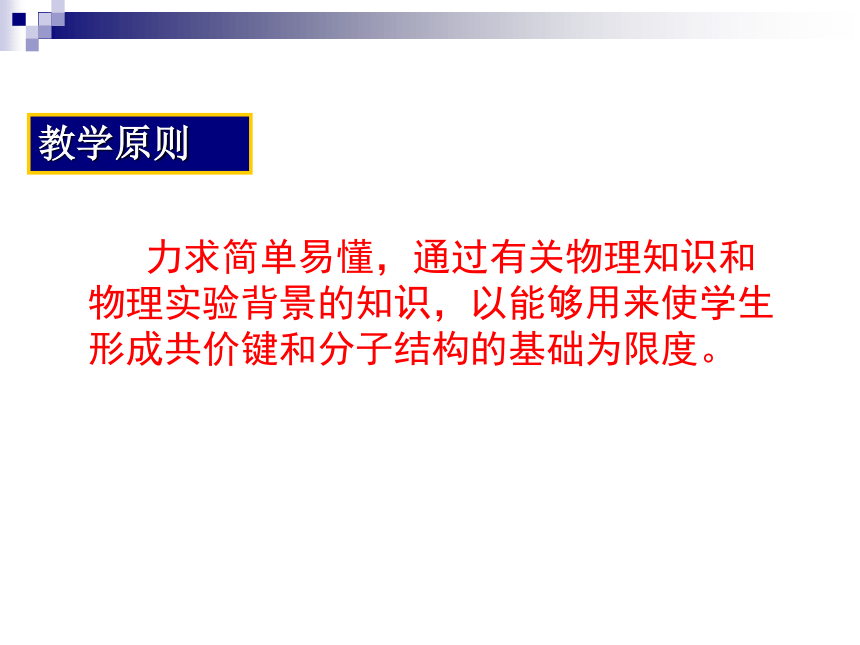 教学原则

力求简单易懂，通过有关物理知识和物理实验背景的知识，以能够用来使学生形成共价键和分子结构的基础为限度。